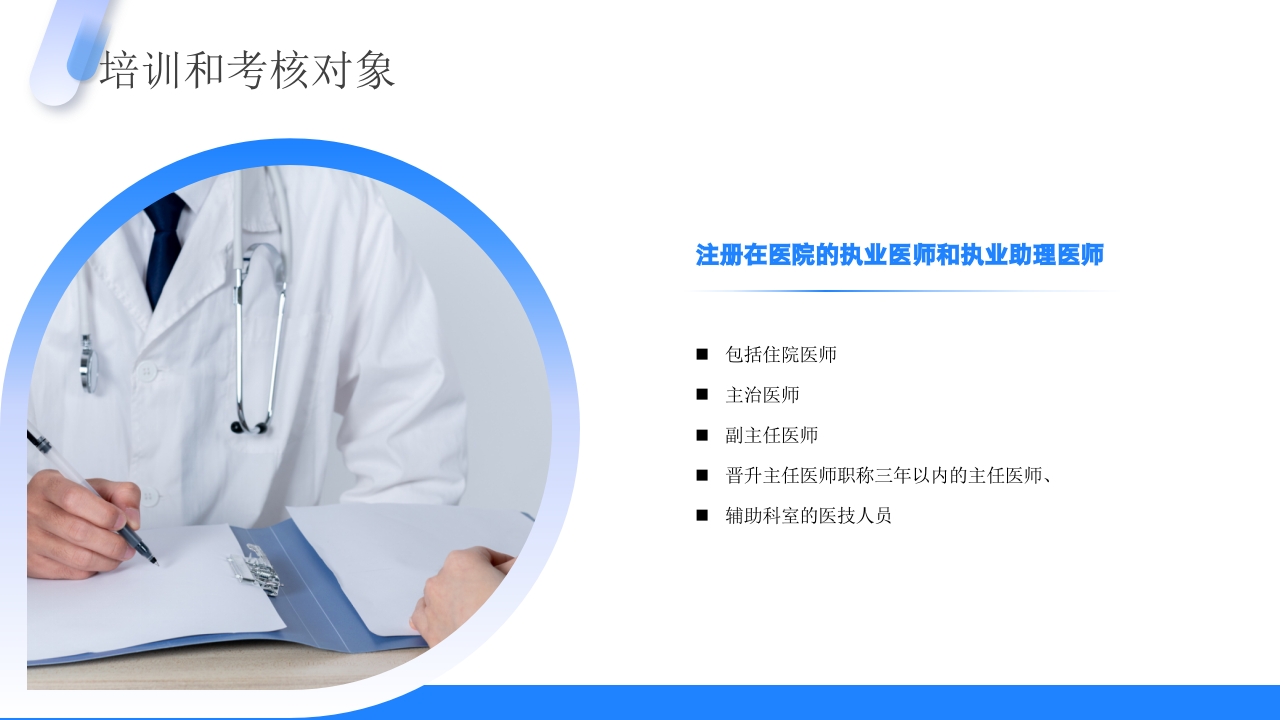 培训和考核对象

注册在医院的执业医师和执业助理医师

■ 包括住院医师

■ 主治医师

■ 副主任医师

■ 晋升主任医师职称三年以内的主任医师、

■ 辅助科室的医技人员